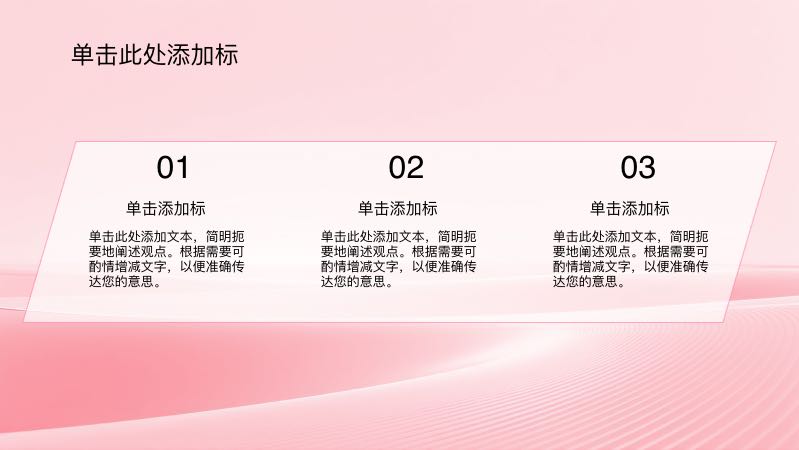 单击此处添加标

01

单击添加标

单击此处添加文本，简明扼要地阐述观点。根据需要可酌情增减文字，以便准确传达您的意思。

02

单击添加标

单击此处添加文本，简明扼要地阐述观点。根据需要可酌情增减文字，以便准确传达您的意思。

03

单击添加标

单击此处添加文本，简明扼要地阐述观点。根据需要可酌情增减文字，以便准确传达您的意思。